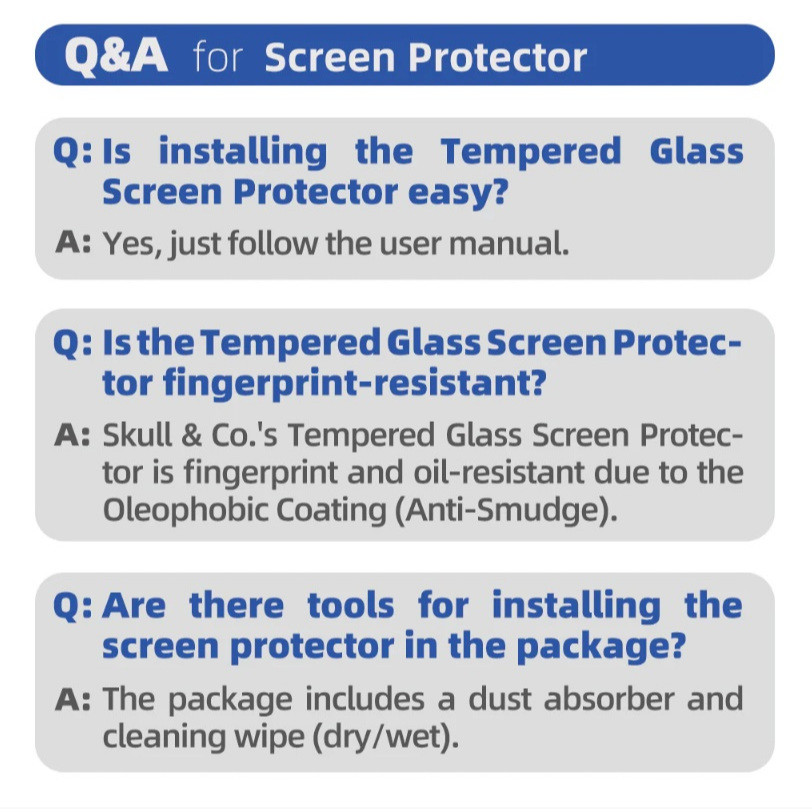 Q&A for Screen Protector

Q: Is installing the Tempered Glass Screen Protector easy?

A: Yes, just follow the user manual.

Q: Is the Tempered Glass Screen Protector fingerprint-resistant?

A: Skull & Co.'s Tempered Glass Screen Protector is fingerprint and oil-resistant due to the Oleophobic Coating (Anti-Smudge).

Q: Are there tools for installing the screen protector in the package?

A: The package includes a dust absorber and cleaning wipe (dry/wet).